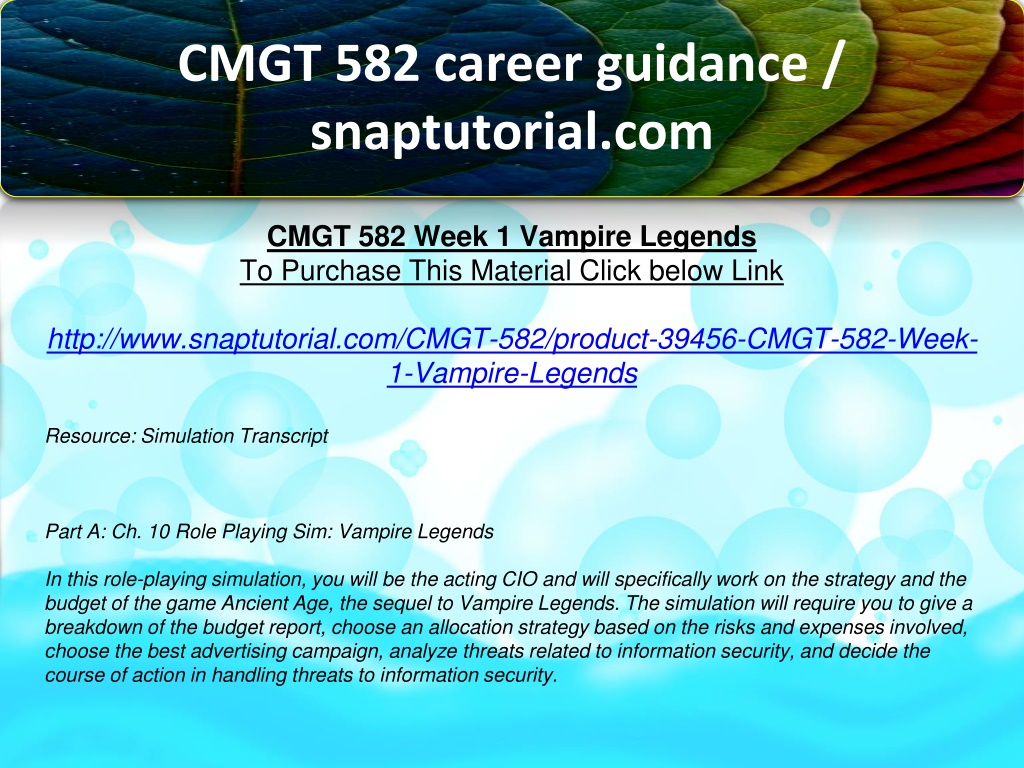 CMGT 582 career guidance / snaptutorial.com

CMGT 582 Week 1 Vampire Legends
To Purchase This Material Click below Link

http://www.snaptutorial.com/CMGT-582/product-39456-CMGT-582-Week-1-Vampire-Legends

Resource: Simulation Transcript

Part A: Ch. 10 Role Playing Sim: Vampire Legends

In this role-playing simulation, you will be the acting CIO and will specifically work on the strategy and the budget of the game Ancient Age, the sequel to Vampire Legends. The simulation will require you to give a breakdown of the budget report, choose an allocation strategy based on the risks and expenses involved, choose the best advertising campaign, analyze threats related to information security, and decide the course of action in handling threats to information security.